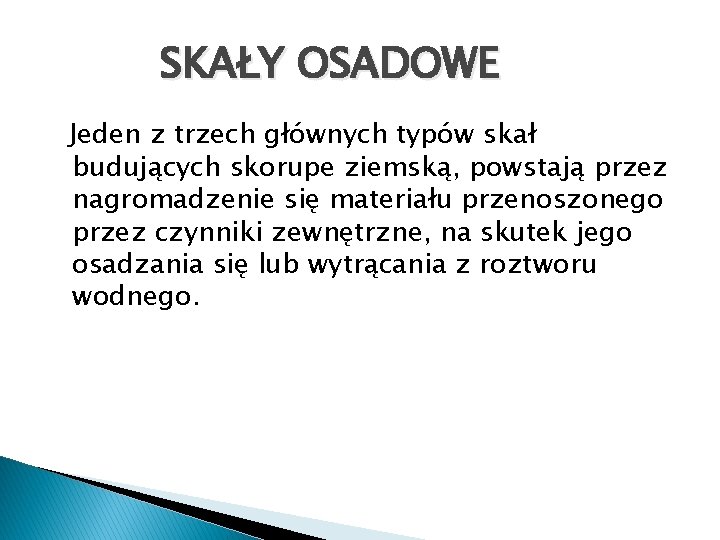 SKAŁY OSADOWE

Jeden z trzech głównych typów skał budujących skorupe ziemską, powstają przez nagromadzenie się materiału przenoszonego przez czynniki zewnętrzne, na skutek jego osadzania się lub wytrącania z roztworu wodnego.